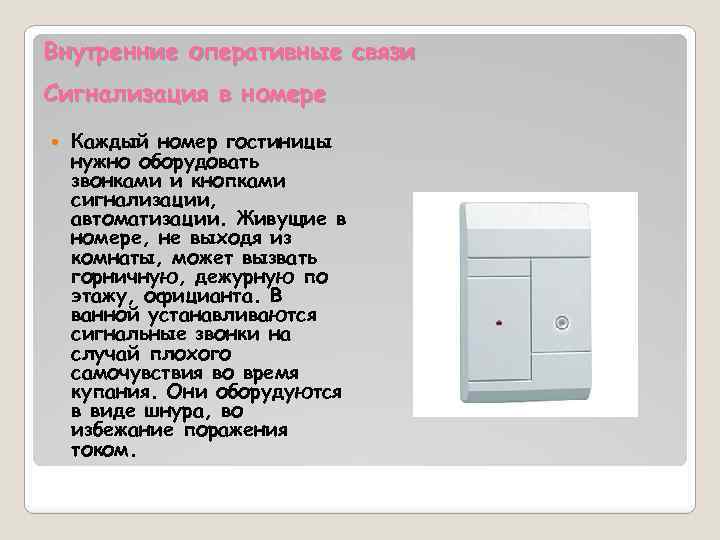 Внутренние оперативные связи

Сигнализация в номере

Каждый номер гостиницы нужно оборудовать звонками и кнопками сигнализации, автоматизации. Живущие в номере, не выходя из комнаты, может вызвать горничную, дежурную по этажу, официанта. В ванной устанавливаются сигнальные звонки на случай плохого самочувствия во время купания. Они оборудуются в виде шнура, во избежание поражения током.